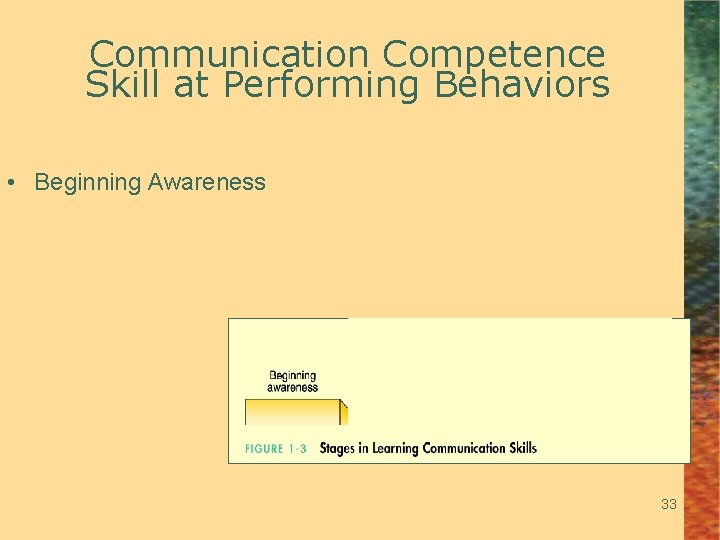 Communication Competence
Skill at Performing Behaviors

• Beginning Awareness

Beginning awareness

FIGURE 1-3 Stages in Learning Communication Skills

33